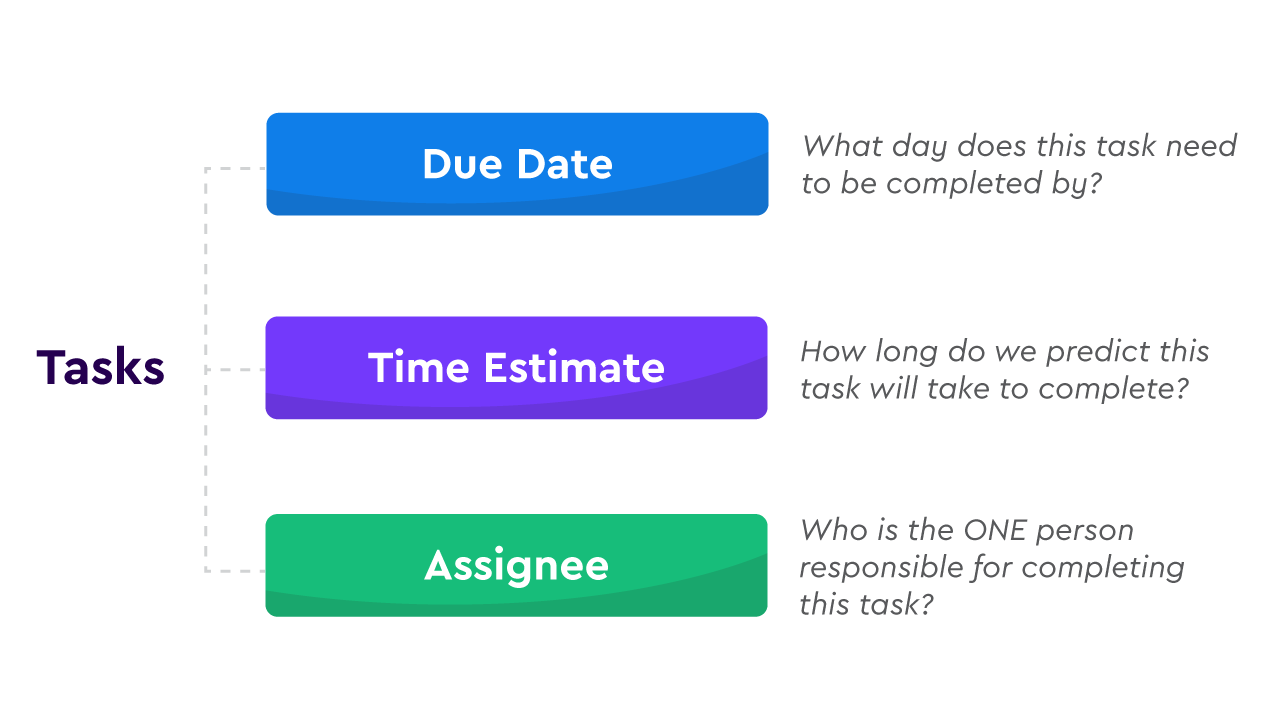 Tasks

Due Date

What day does this task need to be completed by?

Time Estimate

How long do we predict this task will take to complete?

Assignee

Who is the ONE person responsible for completing this task?